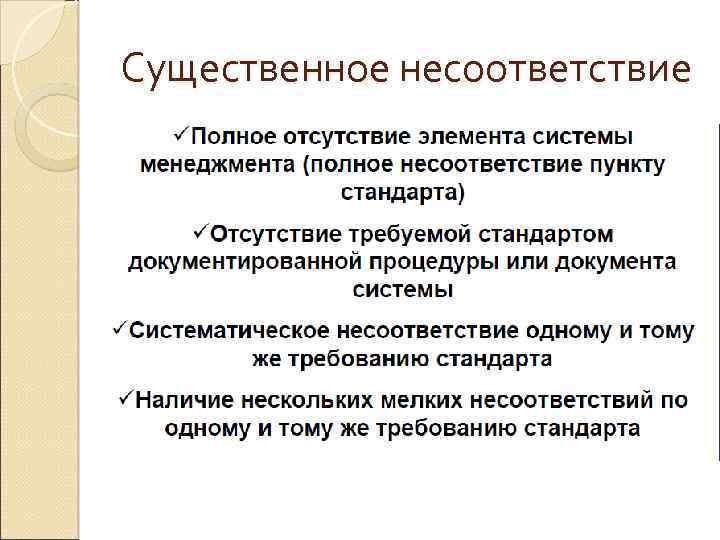 Существенное несоответствие

✓Полное отсутствие элемента системы менеджмента (полное несоответствие пункту стандарта)

✓Отсутствие требуемой стандартом документированной процедуры или документа системы

✓Систематическое несоответствие одному и тому же требованию стандарта

✓Наличие нескольких мелких несоответствий по одному и тому же требованию стандарта